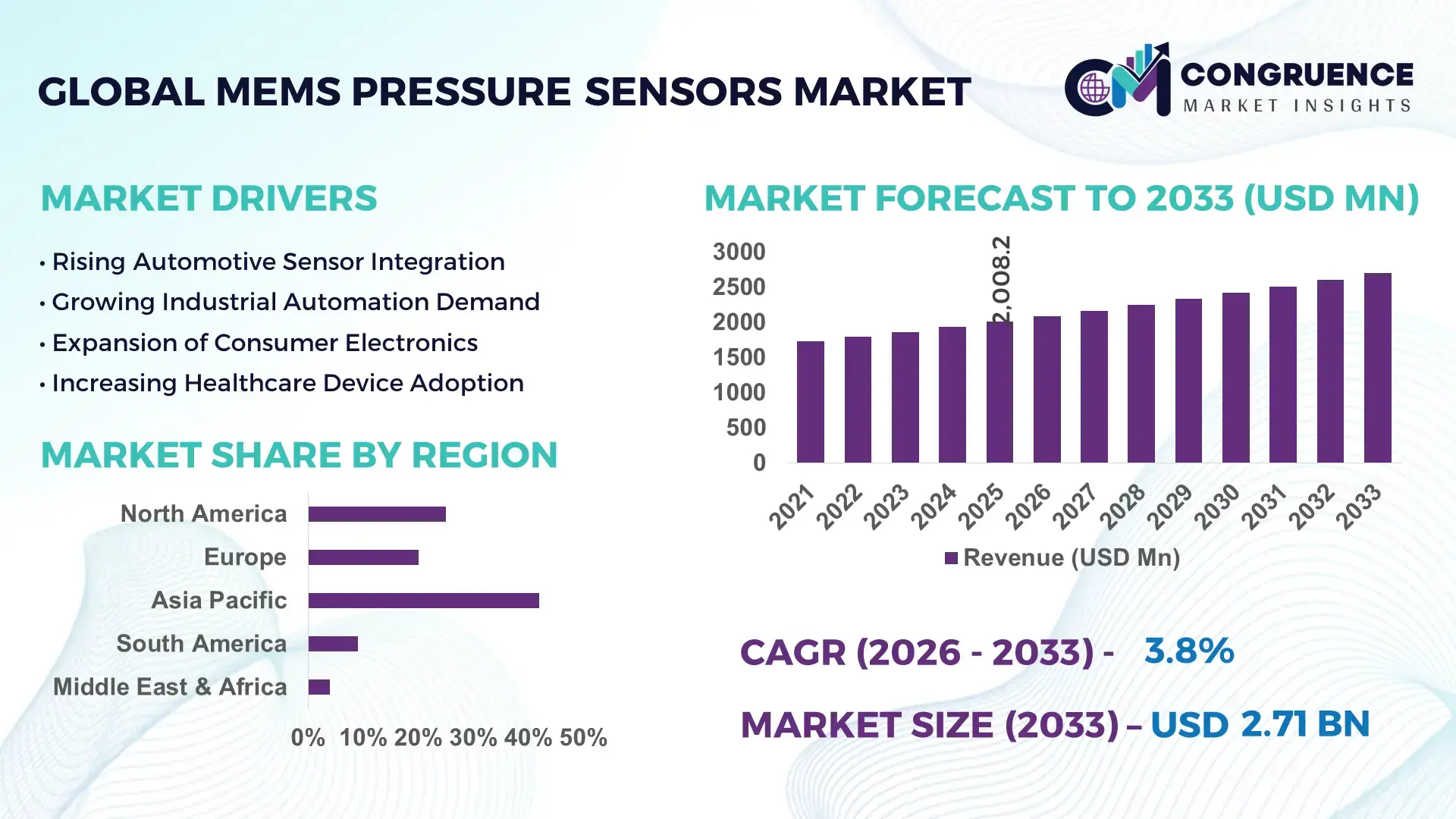 GLOBAL MEMS PRESSURE SENSORS MARKET

CM CONGRUENCE MARKET INSIGHTS

MARKET DRIVERS

• Rising Automotive Sensor Integration
• Growing Industrial Automation Demand
• Expansion of Consumer Electronics
• Increasing Healthcare Device Adoption

MARKET SHARE BY REGION

North America
Europe
Asia Pacific
South America
Middle East & Africa

0% 10% 20% 30% 40% 50%

MARKET FORECAST TO 2033 (USD MN)

3000
2500
2000
1500
1000
500
0

2,008.2

2021 2022 2023 2024 2025 2026 2027 2028 2029 2030 2031 2032 2033

Revenue (USD Mn)

CAGR (2026 - 2033) - 3.8%

MARKET SIZE (2033) – USD 2.71 BN